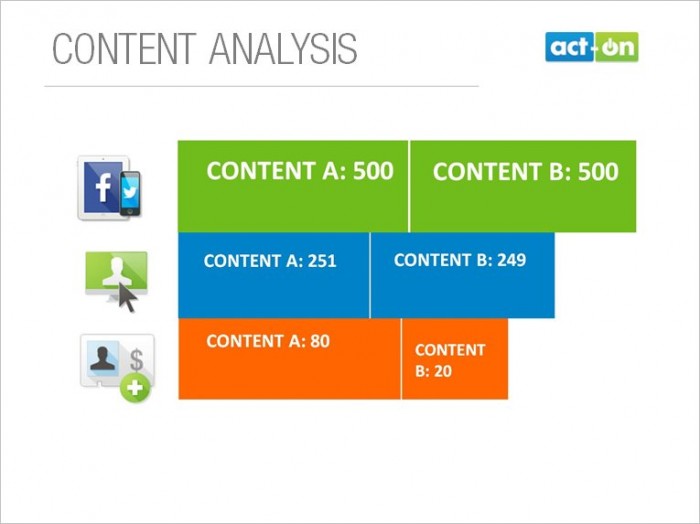 CONTENT ANALYSIS

act-on

CONTENT A: 500

CONTENT B: 500

CONTENT A: 251

CONTENT B: 249

CONTENT A: 80

CONTENT B: 20